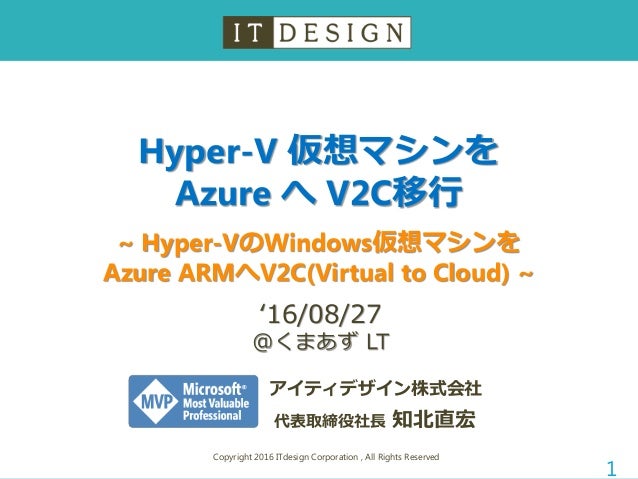 IT DESIGN

Hyper-V 仮想マシンを
Azure へ V2C移行

~ Hyper-VのWindows仮想マシンを
Azure ARMへV2C(Virtual to Cloud) ~

‘16/08/27
@くまあず LT

MVP Microsoft® Most Valuable Professional

アイティデザイン株式会社
代表取締役社長 知北直宏

Copyright 2016 ITdesign Corporation , All Rights Reserved

1